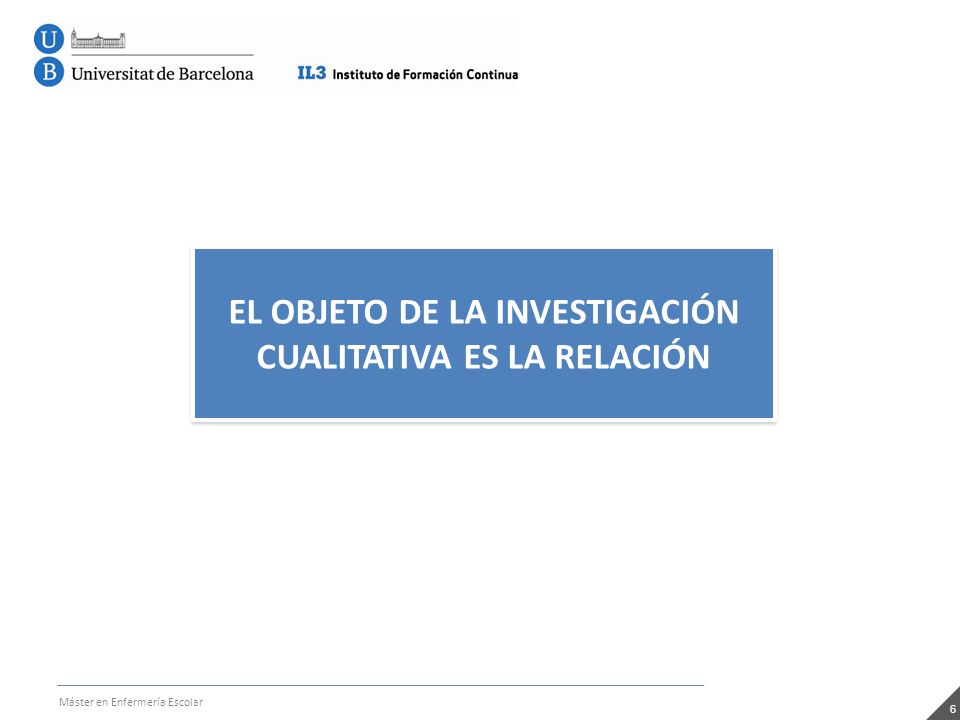 U
B Universitat de Barcelona

IL3 Instituto de Formación Continua

EL OBJETO DE LA INVESTIGACIÓN CUALITATIVA ES LA RELACIÓN

Máster en Enfermería Escolar

6